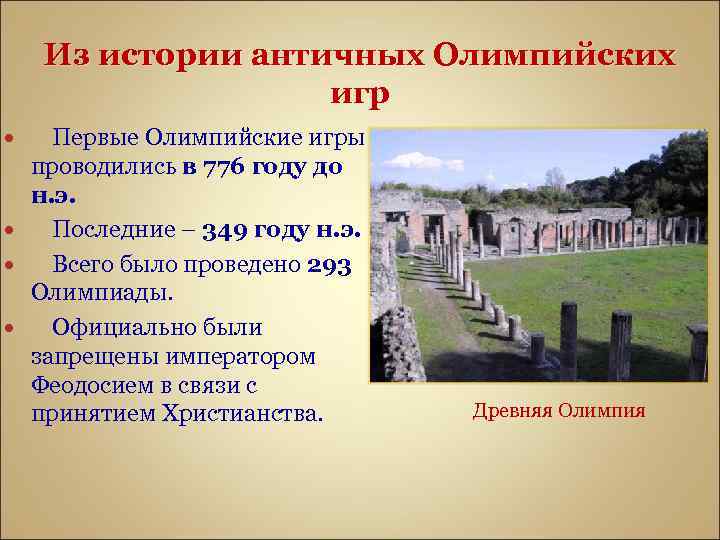 Из истории античных Олимпийских игр

• Первые Олимпийские игры проводились в 776 году до н.э.

• Последние – 349 году н.э.

• Всего было проведено 293 Олимпиады.

• Официально были запрещены императором Феодосием в связи с принятием Христианства.

Древняя Олимпия